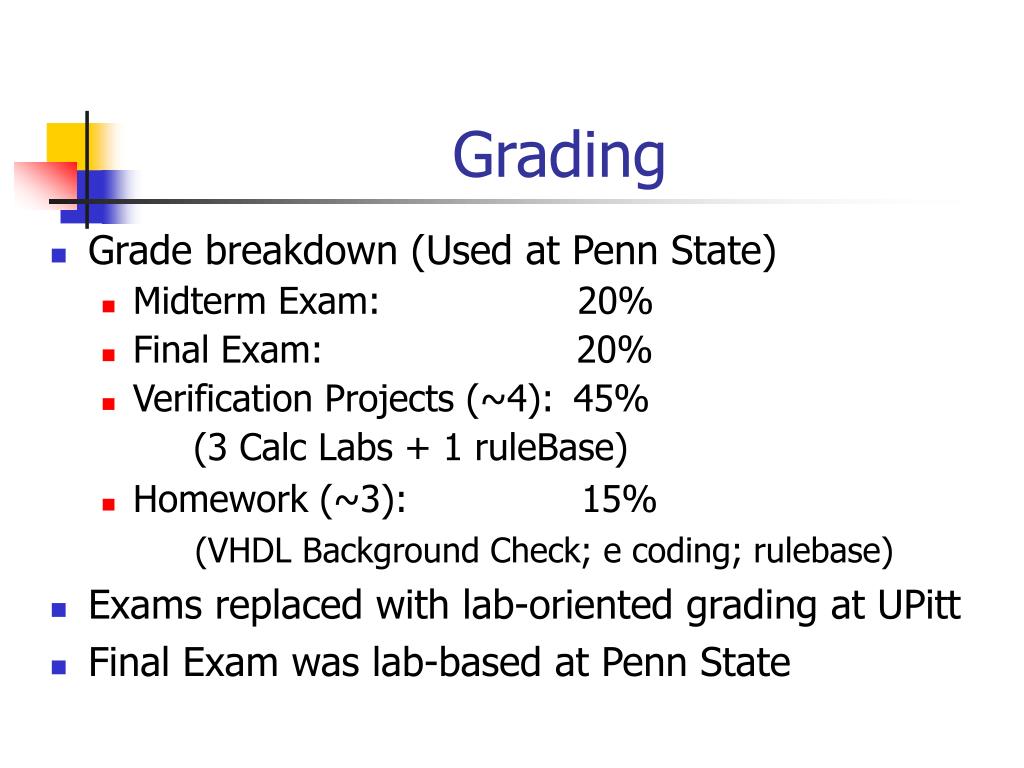 Grading

Grade breakdown (Used at Penn State)

Midterm Exam: 20%

Final Exam: 20%

Verification Projects (~4): 45%
(3 Calc Labs + 1 ruleBase)

Homework (~3): 15%
(VHDL Background Check; e coding; rulebase)

Exams replaced with lab-oriented grading at UPitt

Final Exam was lab-based at Penn State